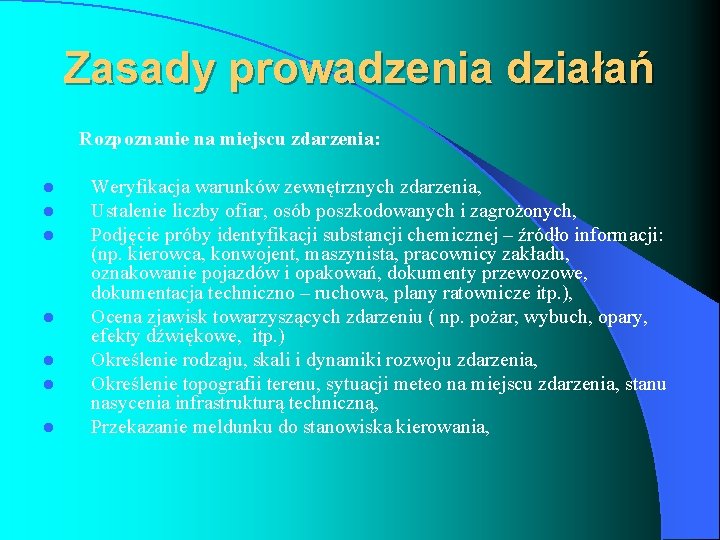 Zasady prowadzenia działań

Rozpoznanie na miejscu zdarzenia:

- Weryfikacja warunków zewnętrznych zdarzenia,
- Ustalenie liczby ofiar, osób poszkodowanych i zagrożonych,
- Podjęcie próby identyfikacji substancji chemicznej – źródło informacji: (np. kierowca, konwojent, maszynista, pracownicy zakładu, oznakowanie pojazdów i opakowań, dokumenty przewozowe, dokumentacja techniczno – ruchowa, plany ratownicze itp.),
- Ocena zjawisk towarzyszących zdarzeniu ( np. pożar, wybuch, opary, efekty dźwiękowe, itp.)
- Określenie rodzaju, skali i dynamiki rozwoju zdarzenia,
- Określenie topografii terenu, sytuacji meteo na miejscu zdarzenia, stanu nasycenia infrastrukturą techniczną,
- Przekazanie meldunku do stanowiska kierowania,